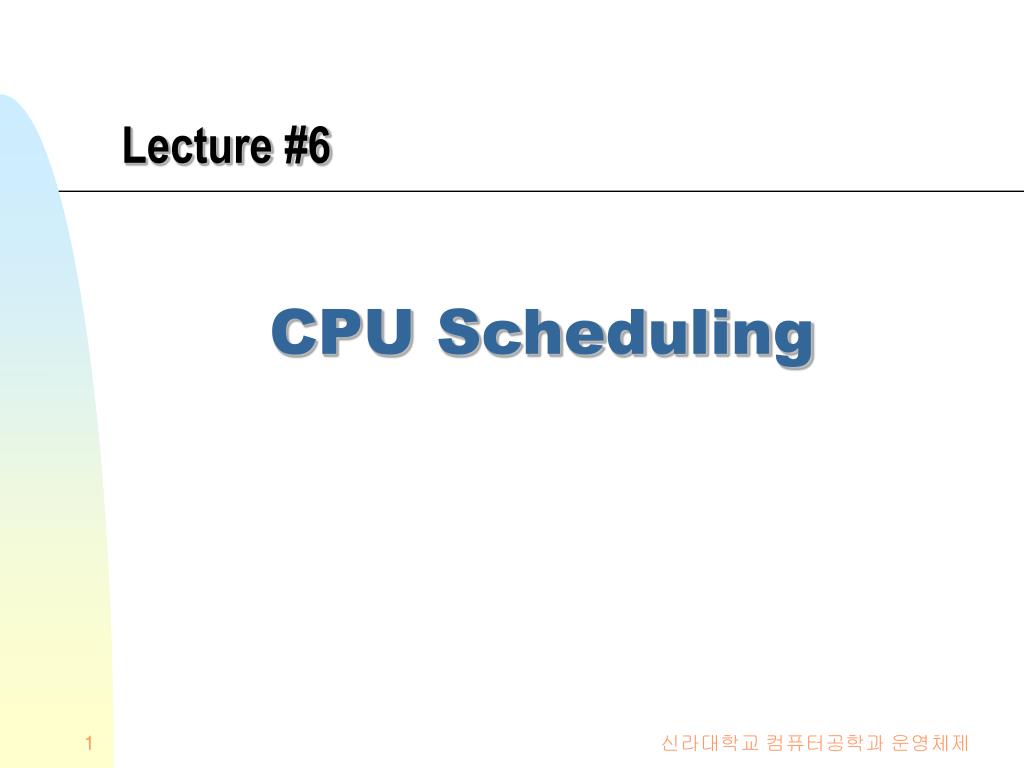 Lecture #6

CPU Scheduling

1

신라대학교 컴퓨터공학과 운영체제